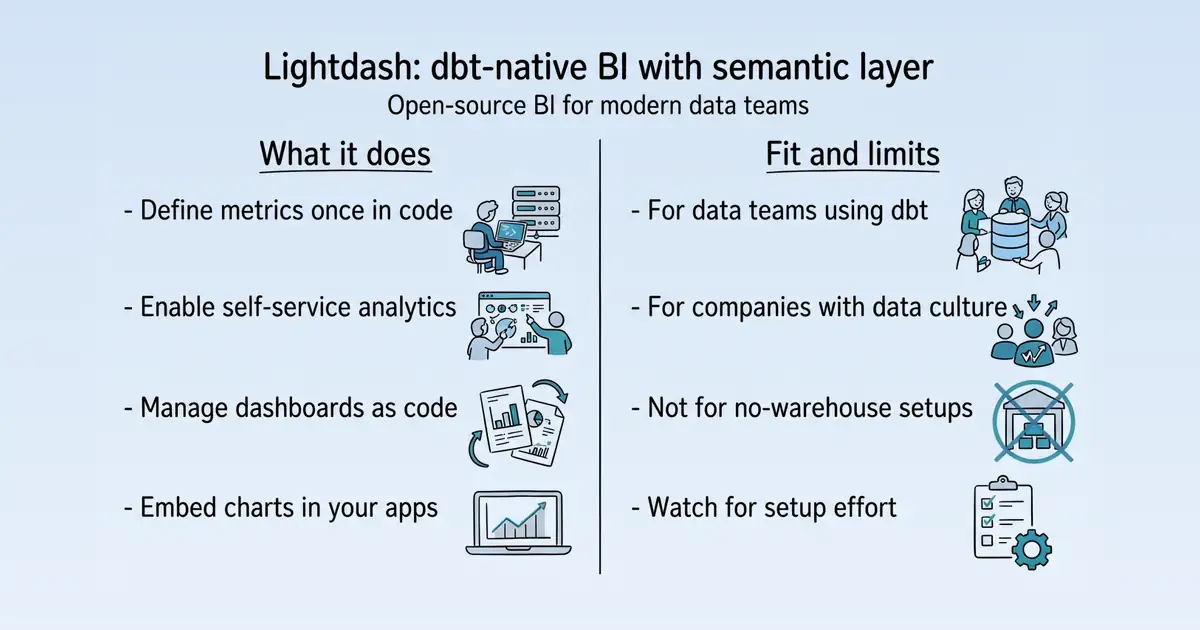 Lightdash: dbt-native BI with semantic layer
Open-source BI for modern data teams

What it does

- Define metrics once in code

- Enable self-service analytics

- Manage dashboards as code

- Embed charts in your apps

Fit and limits

- For data teams using dbt

- For companies with data culture

- Not for no-warehouse setups

- Watch for setup effort